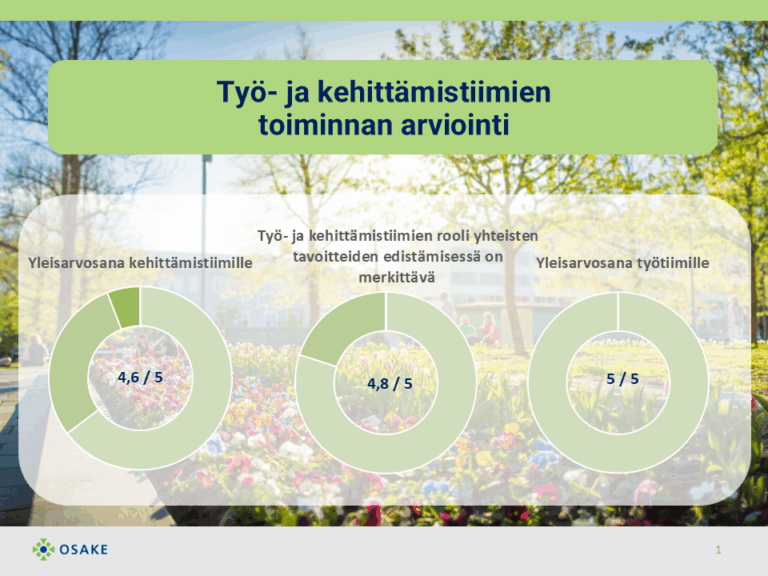 Työ- ja kehittämistiimien toiminnan arviointi

Yleisarvosana kehittämistiimille

4,6 / 5

Työ- ja kehittämistiimien rooli yhteisten tavoitteiden edistämisessä on merkittävä

4,8 / 5

Yleisarvosana työtiimille

5 / 5

OSAKE

1